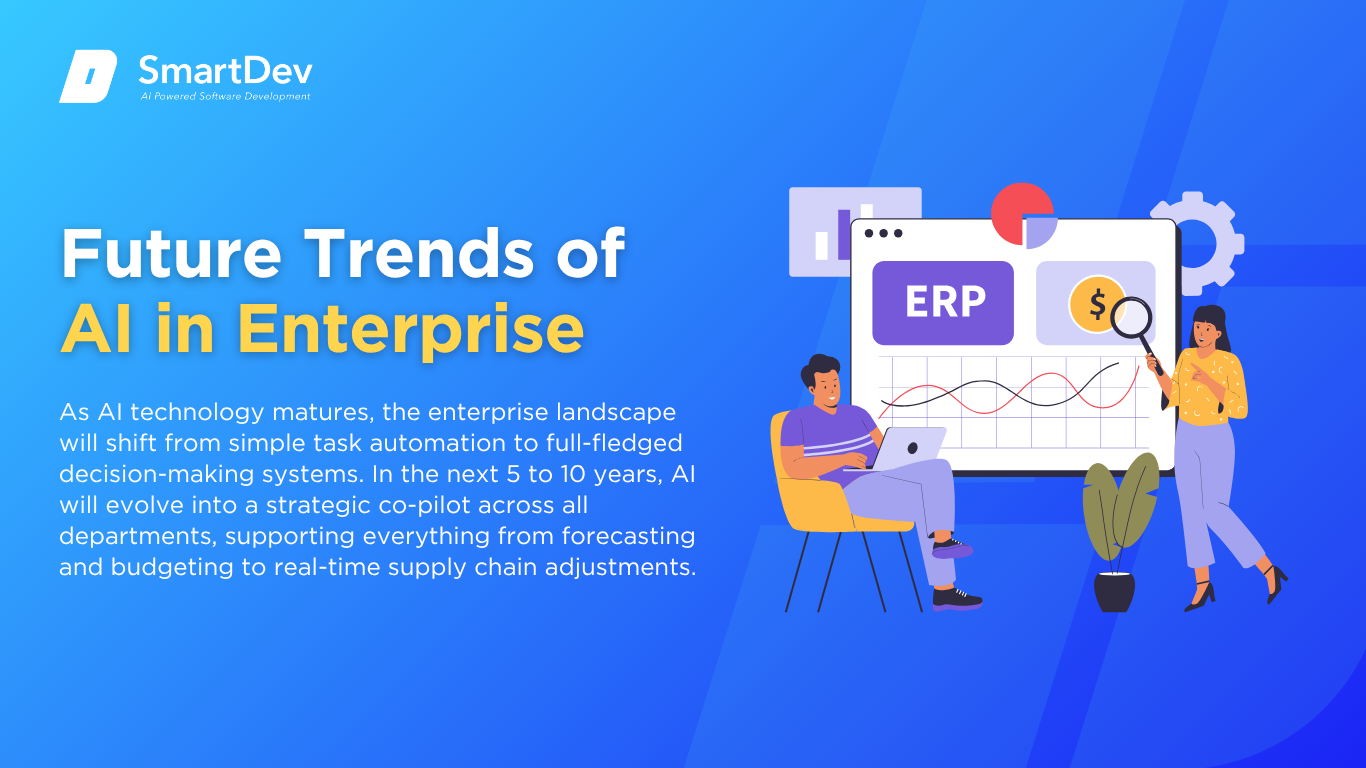 SmartDev
AI Powered Software Development

Future Trends of
AI in Enterprise

As AI technology matures, the enterprise landscape will shift from simple task automation to full-fledged decision-making systems. In the next 5 to 10 years, AI will evolve into a strategic co-pilot across all departments, supporting everything from forecasting and budgeting to real-time supply chain adjustments.

ERP
$